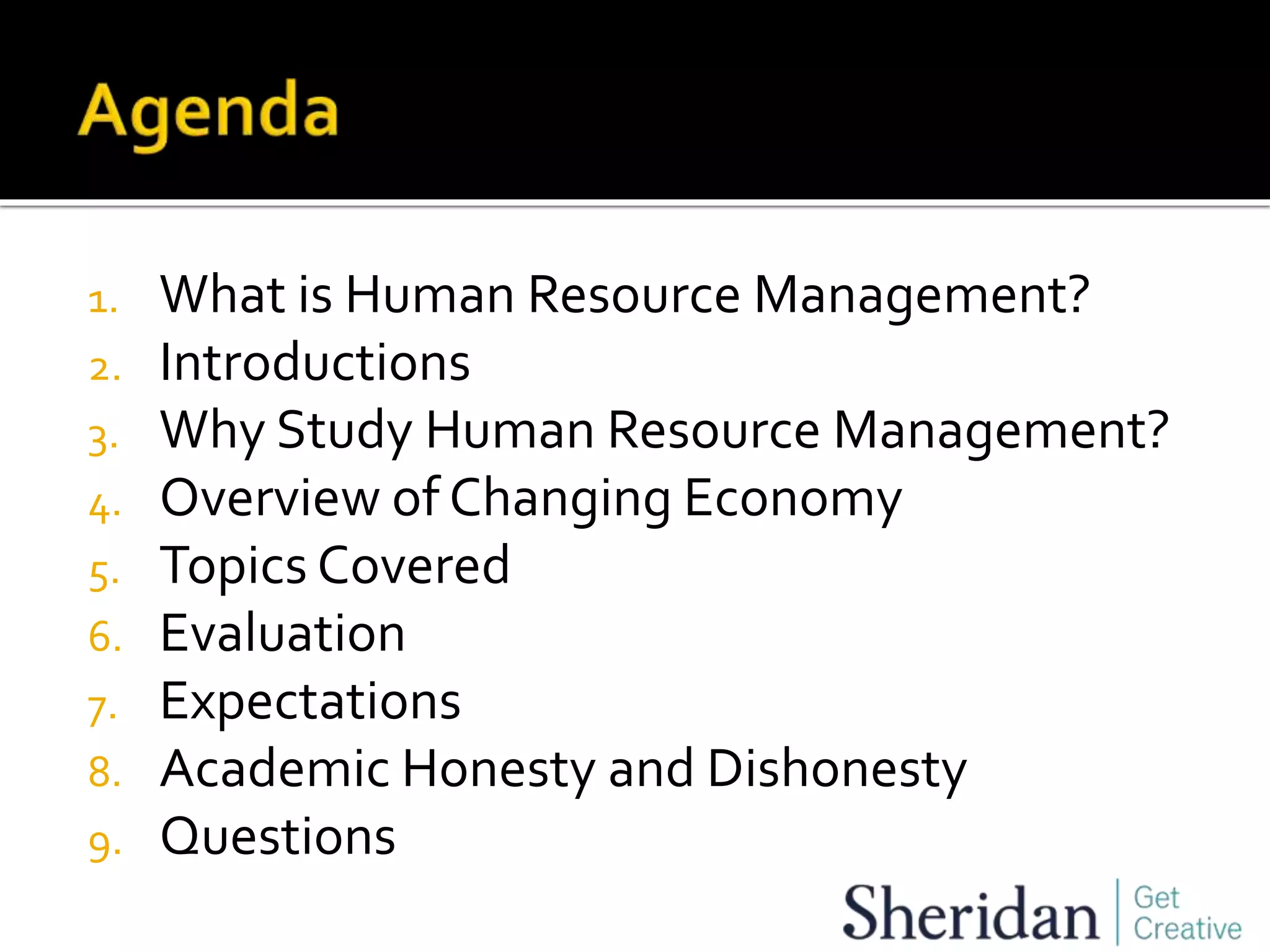 Agenda

1. What is Human Resource Management?
2. Introductions
3. Why Study Human Resource Management?
4. Overview of Changing Economy
5. Topics Covered
6. Evaluation
7. Expectations
8. Academic Honesty and Dishonesty
9. Questions

Sheridan | Get Creative